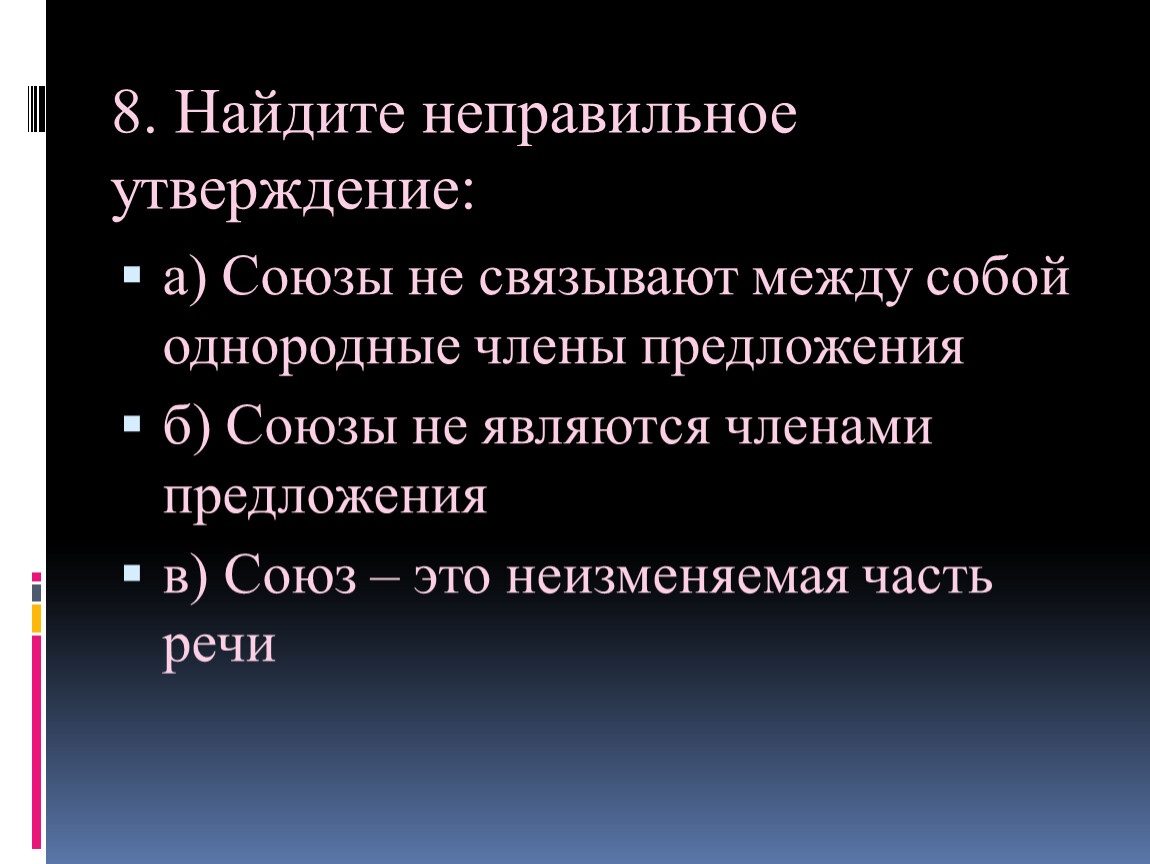 8. Найдите неправильное утверждение:

а) Союзы не связывают между собой однородные члены предложения

б) Союзы не являются членами предложения

в) Союз – это неизменяемая часть речи